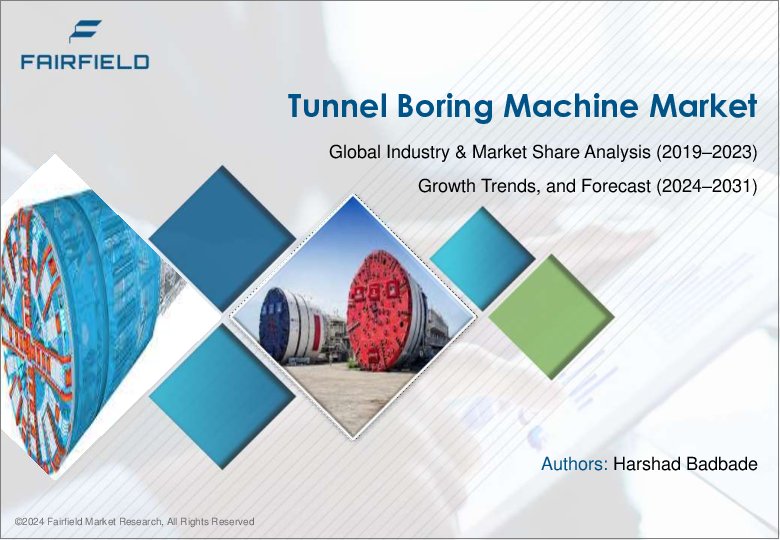 FAIRFIELD

Tunnel Boring Machine Market

Global Industry & Market Share Analysis (2019–2023)

Growth Trends, and Forecast (2024–2031)

Authors: Harshad Badbade

©2024 Fairfield Market Research, All Rights Reserved